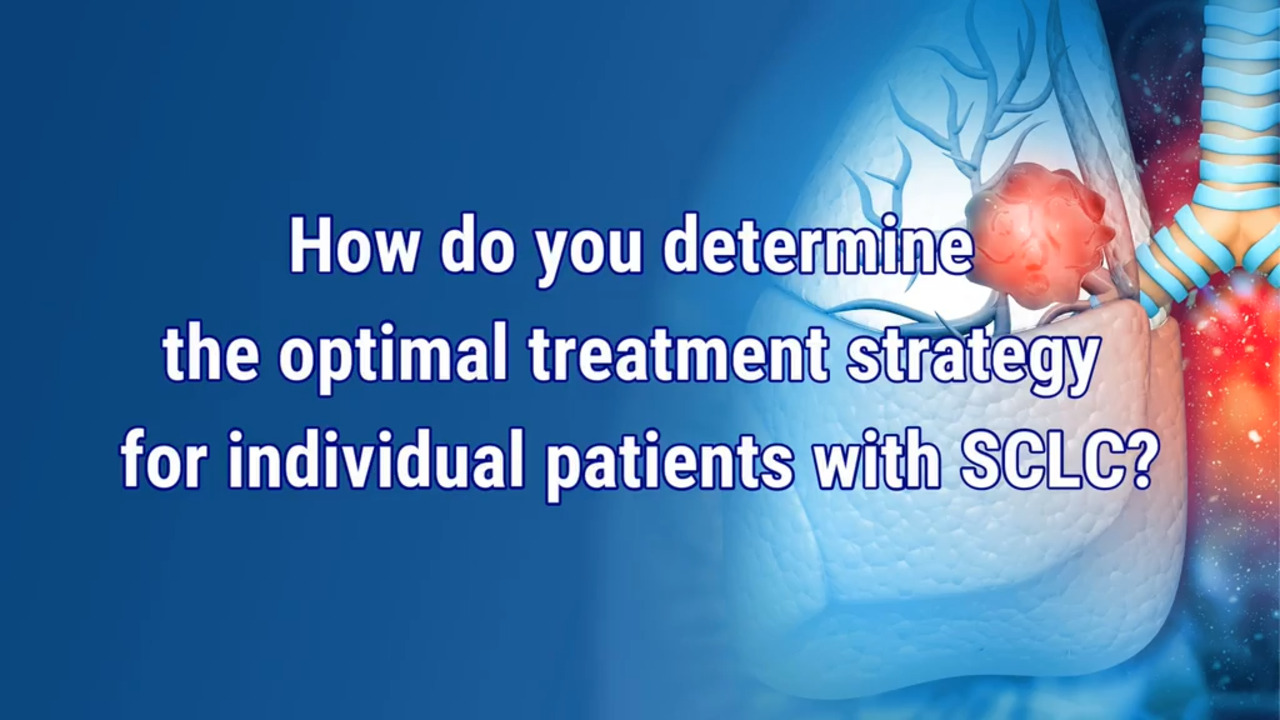 How do you determine the optimal treatment strategy for individual patients with SCLC?